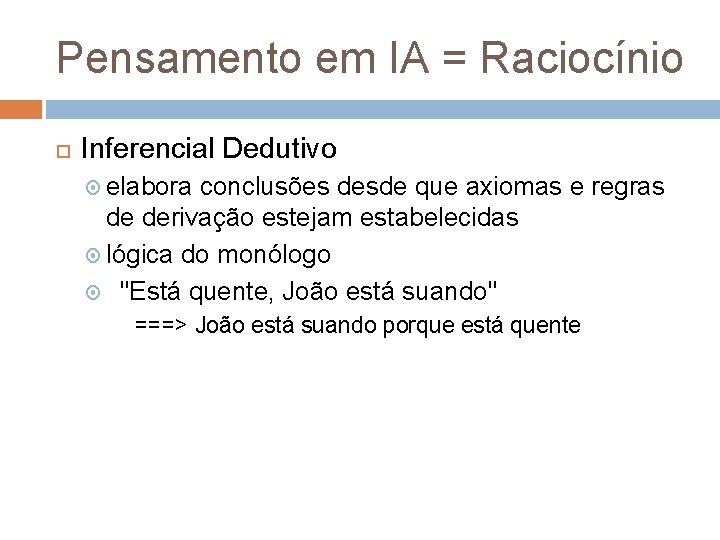 Pensamento em IA = Raciocínio

Inferencial Dedutivo

elabora conclusões desde que axiomas e regras de derivação estejam estabelecidas

lógica do monólogo

"Está quente, João está suando"

===> João está suando porque está quente